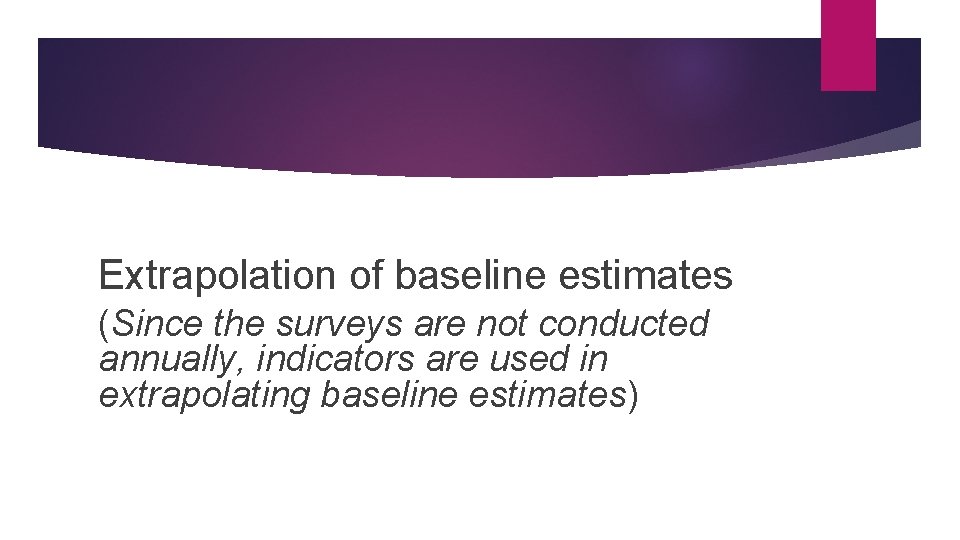 Extrapolation of baseline estimates

(Since the surveys are not conducted annually, indicators are used in extrapolating baseline estimates)